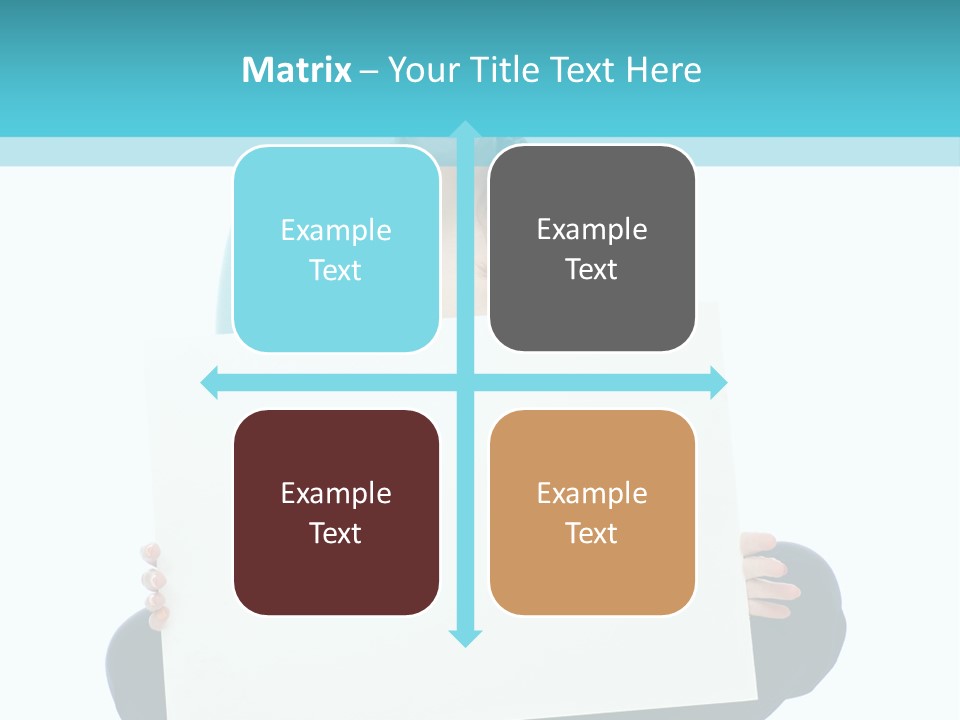 Matrix – Your Title Text Here

Example Text

Example Text

Example Text

Example Text